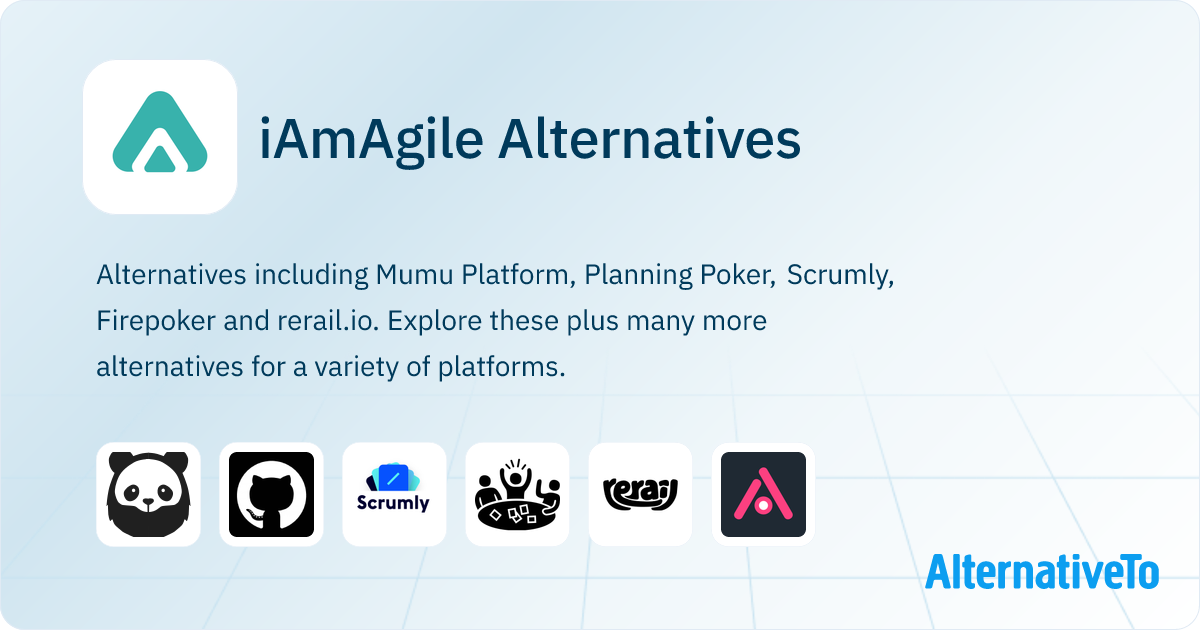 iAmAgile Alternatives

Alternatives including Mumu Platform, Planning Poker, Scrumly, Firepoker and rerail.io. Explore these plus many more alternatives for a variety of platforms.

Scrumly

rerail

AlternativeTo